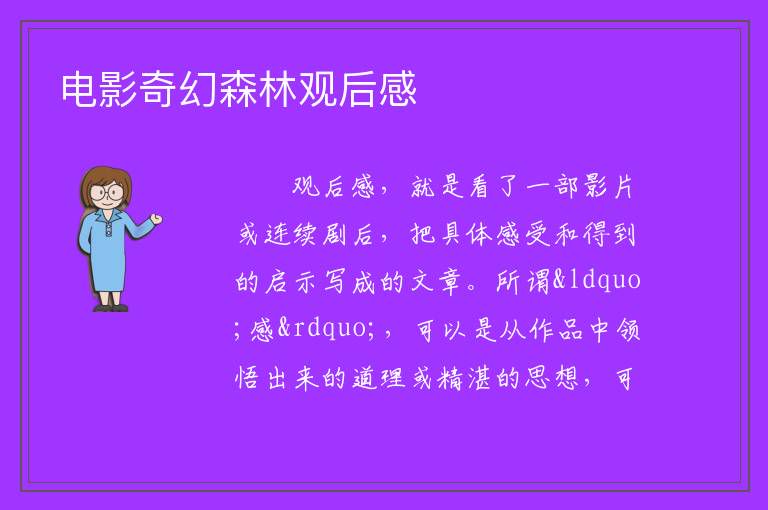 电影奇幻森林观后感

观后感，就是看了一部影片或连续剧后，把具体感受和得到的启示写成的文章。所谓&ldquo;感&rdquo;，可以是从作品中领悟出来的道理或精湛的思想，可